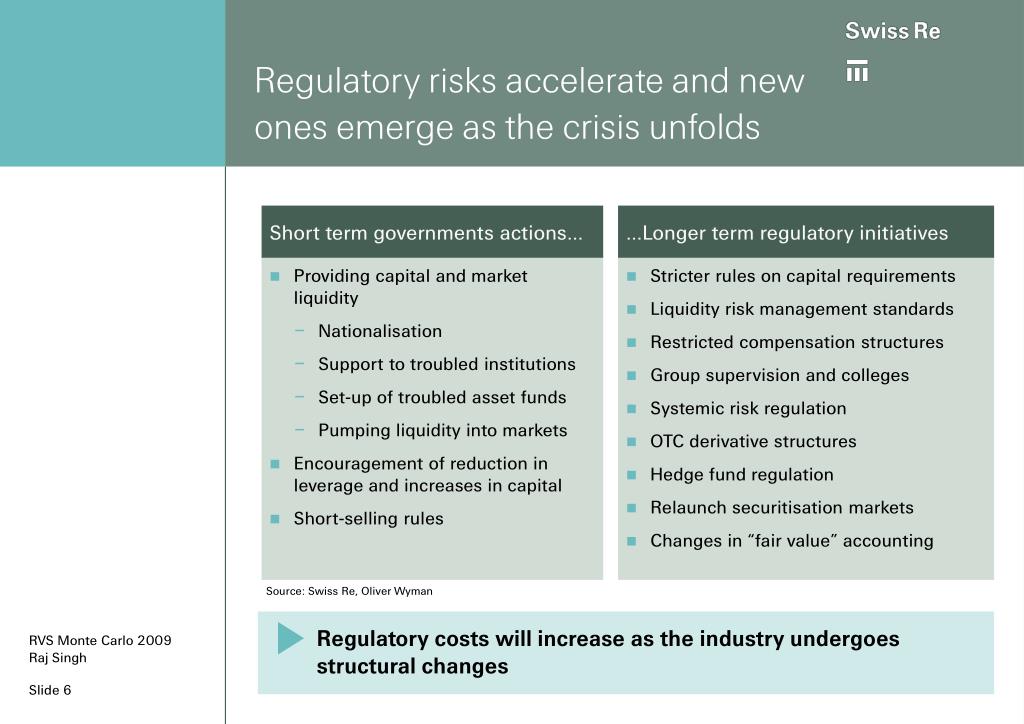 Swiss Re

Regulatory risks accelerate and new ones emerge as the crisis unfolds

Short term governments actions...

- Providing capital and market liquidity
  - Nationalisation
  - Support to troubled institutions
  - Set-up of troubled asset funds
  - Pumping liquidity into markets
- Encouragement of reduction in leverage and increases in capital
- Short-selling rules

...Longer term regulatory initiatives

- Stricter rules on capital requirements
- Liquidity risk management standards
- Restricted compensation structures
- Group supervision and colleges
- Systemic risk regulation
- OTC derivative structures
- Hedge fund regulation
- Relaunch securitisation markets
- Changes in "fair value" accounting

Source: Swiss Re, Oliver Wyman

Regulatory costs will increase as the industry undergoes structural changes

RVS Monte Carlo 2009
Raj Singh

Slide 6